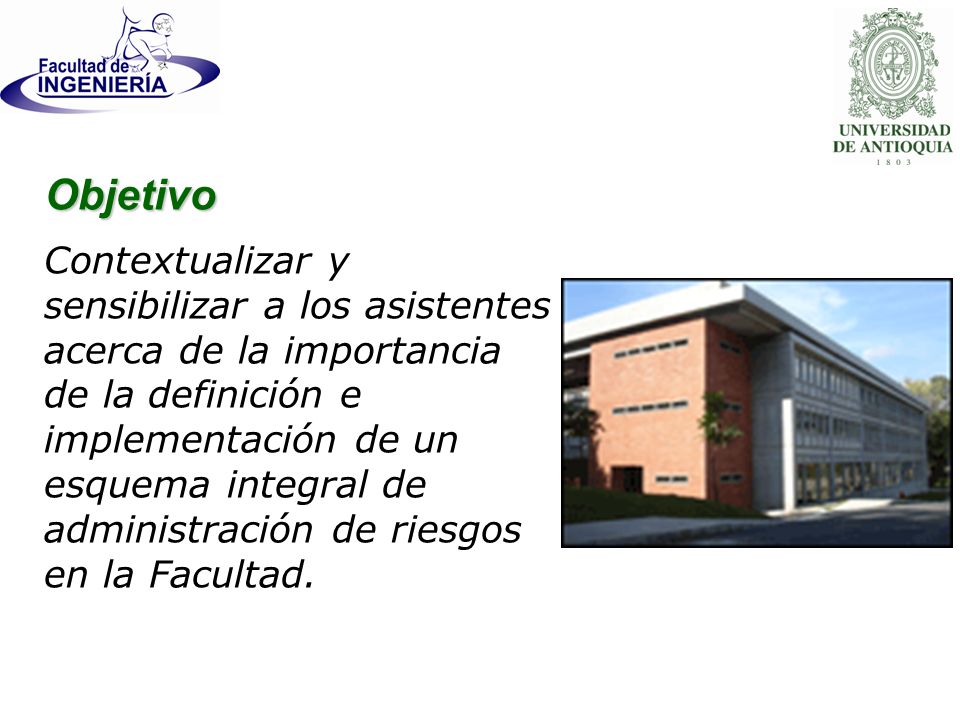 Facultad de
INGENIERÍA

UNIVERSIDAD
DE ANTIOQUIA
1 8 0 3

Objetivo

Contextualizar y sensibilizar a los asistentes acerca de la importancia de la definición e implementación de un esquema integral de administración de riesgos en la Facultad.